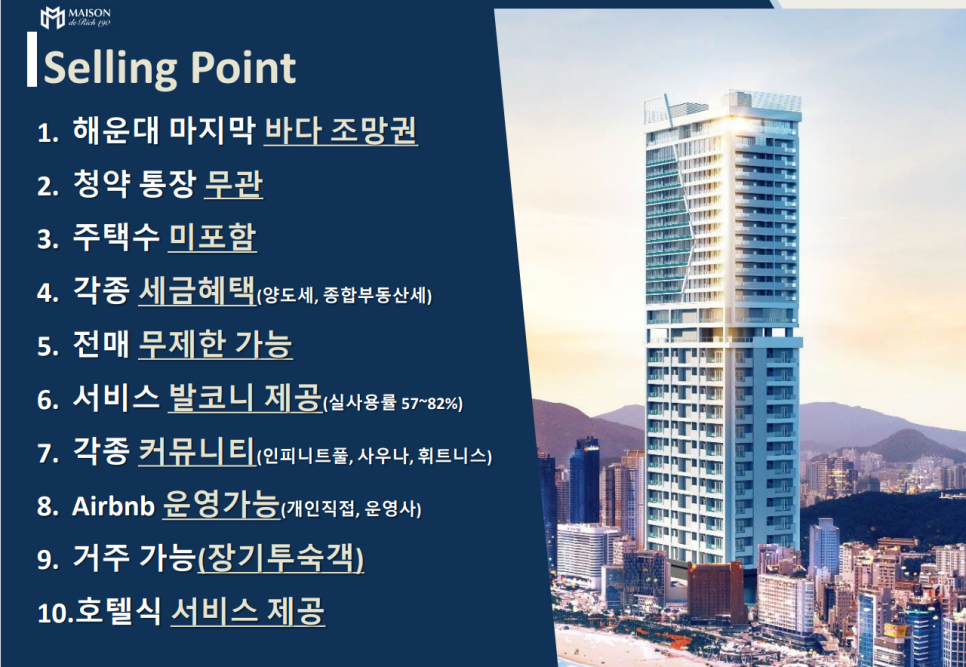 MAISON de Rich 190

Selling Point

1. 해운대 마지막 바다 조망권
2. 청약 통장 무관
3. 주택수 미포함
4. 각종 세금혜택(양도세, 종합부동산세)
5. 전매 무제한 가능
6. 서비스 발코니 제공(실사용률 57~82%)
7. 각종 커뮤니티(인피니트풀, 사우나, 휘트니스)
8. Airbnb 운영가능(개인직접, 운영사)
9. 거주 가능(장기투숙객)
10.호텔식 서비스 제공